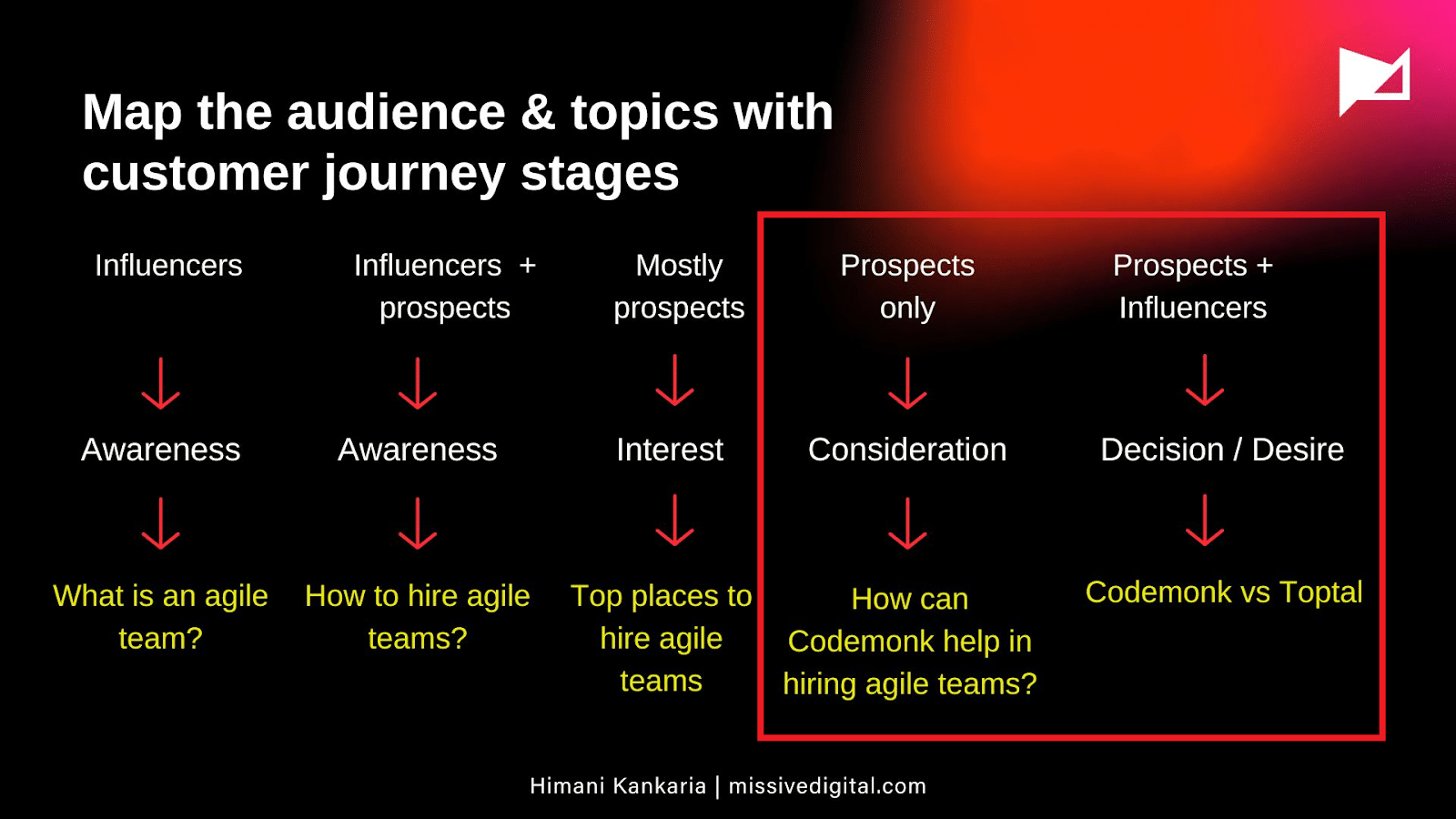 Map the audience & topics with customer journey stages

Influencers

Awareness

What is an agile team?

Influencers + prospects

Awareness

How to hire agile teams?

Mostly prospects

Interest

Top places to hire agile teams

Prospects only

Consideration

How can Codemonk help in hiring agile teams?

Prospects + Influencers

Decision / Desire

Codemonk vs Toptal

Himani Kankaria | missivedigital.com